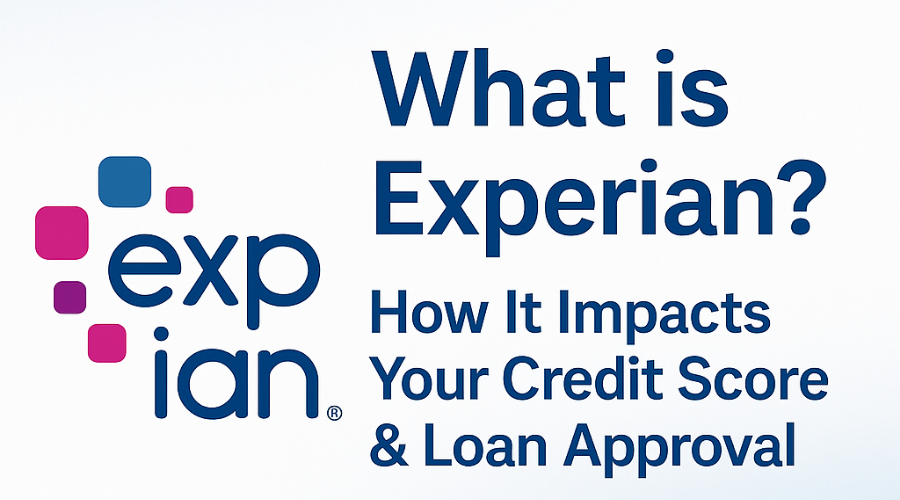 exp
ian®

What is Experian?

How It Impacts Your Credit Score & Loan Approval